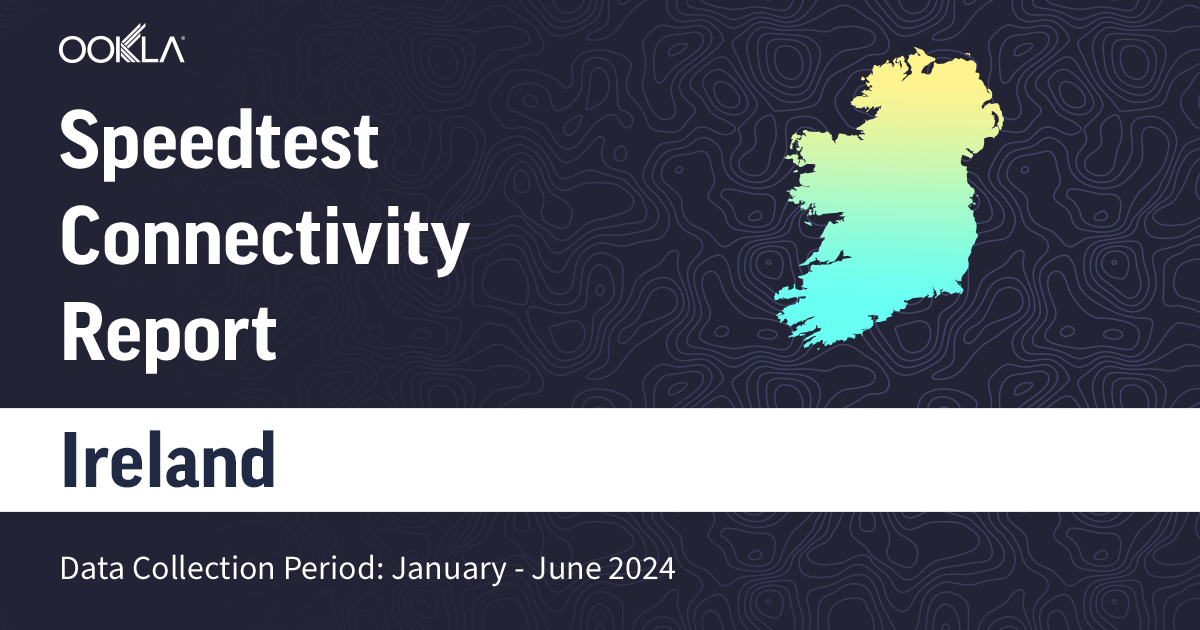 OOKLA

Speedtest Connectivity Report

Ireland

Data Collection Period: January - June 2024